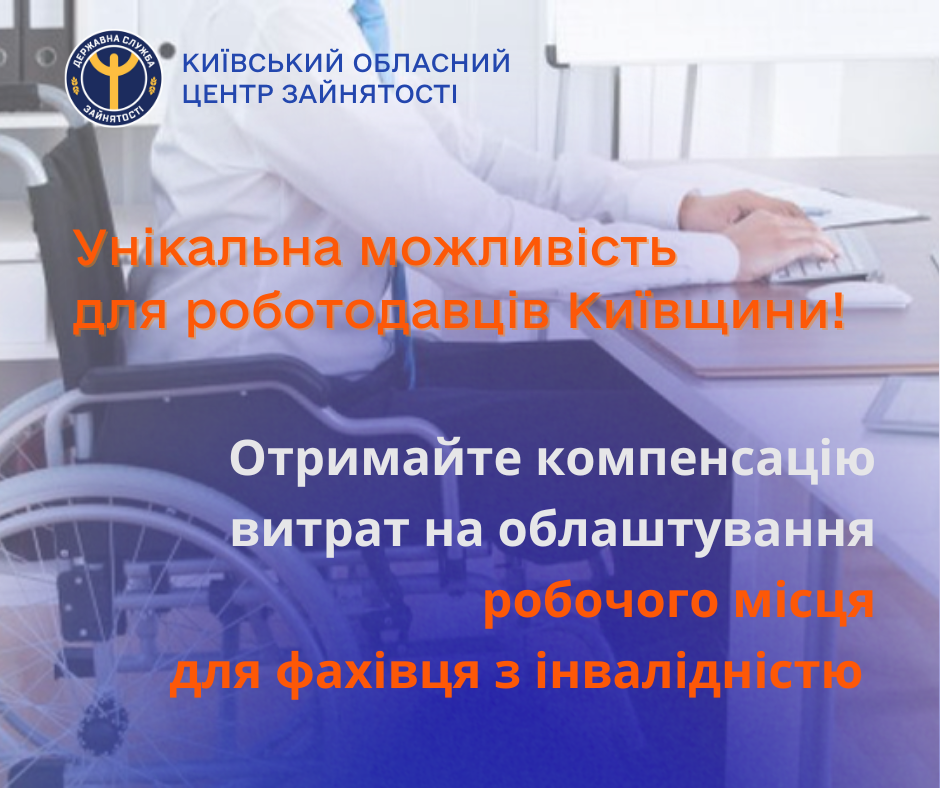 ДЕРЖАВНА СЛУЖБА ЗАЙНЯТОСТІ

КИЇВСЬКИЙ ОБЛАСНИЙ ЦЕНТР ЗАЙНЯТОСТІ

Унікальна можливість для роботодавців Київщини!

Отримайте компенсацію витрат на облаштування робочого місця для фахівця з інвалідністю